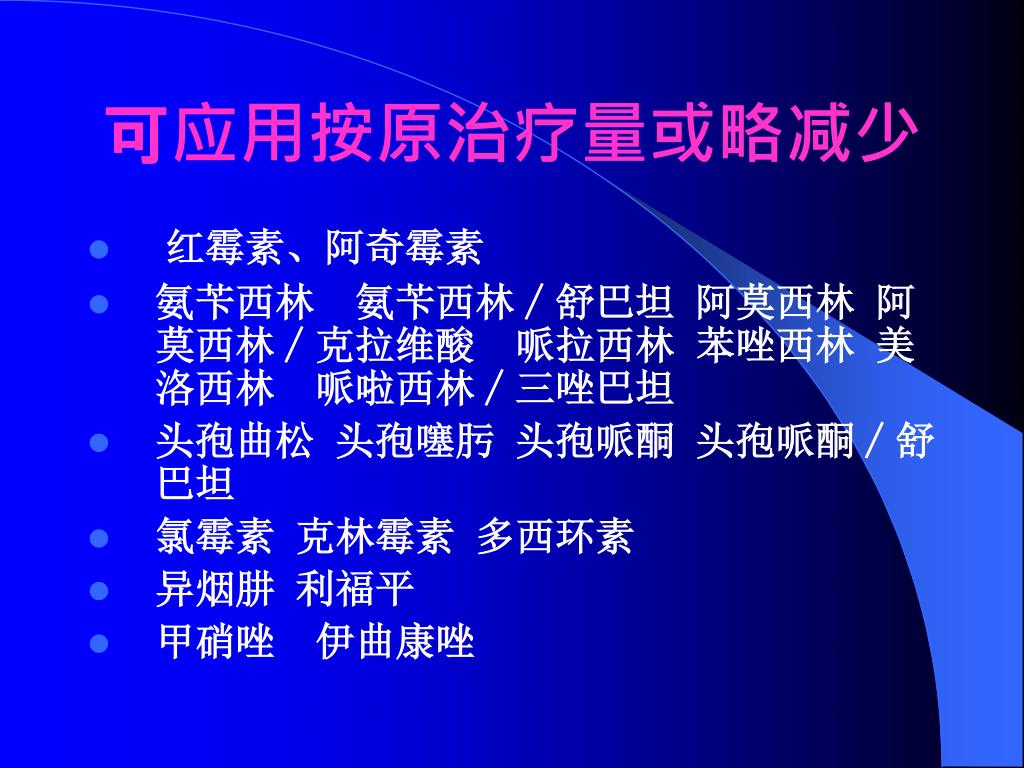 可应用按原治疗量或略减少

- 红霉素、阿奇霉素
- 氨苄西林　氨苄西林／舒巴坦 阿莫西林 阿莫西林／克拉维酸　哌拉西林 苯唑西林 美洛西林　哌啦西林／三唑巴坦
- 头孢曲松 头孢噻肟 头孢哌酮 头孢哌酮／舒巴坦
- 氯霉素 克林霉素 多西环素
- 异烟肼 利福平
- 甲硝唑　伊曲康唑